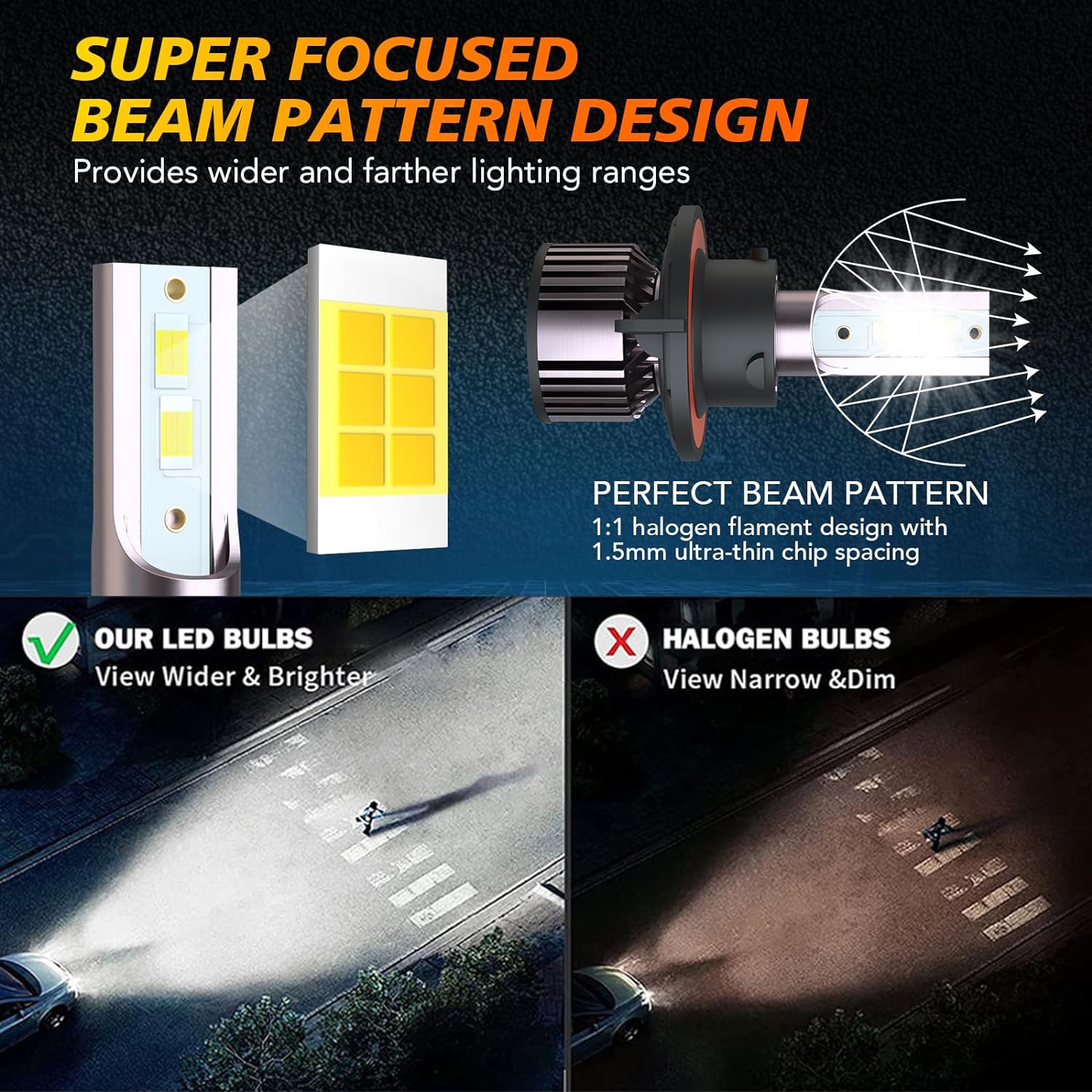 SUPER FOCUSED
BEAM PATTERN DESIGN
Provides wider and farther lighting ranges

PERFECT BEAM PATTERN
1:1 halogen flament design with 1.5mm ultra-thin chip spacing

OUR LED BULBS
View Wider & Brighter

HALOGEN BULBS
View Narrow &Dim